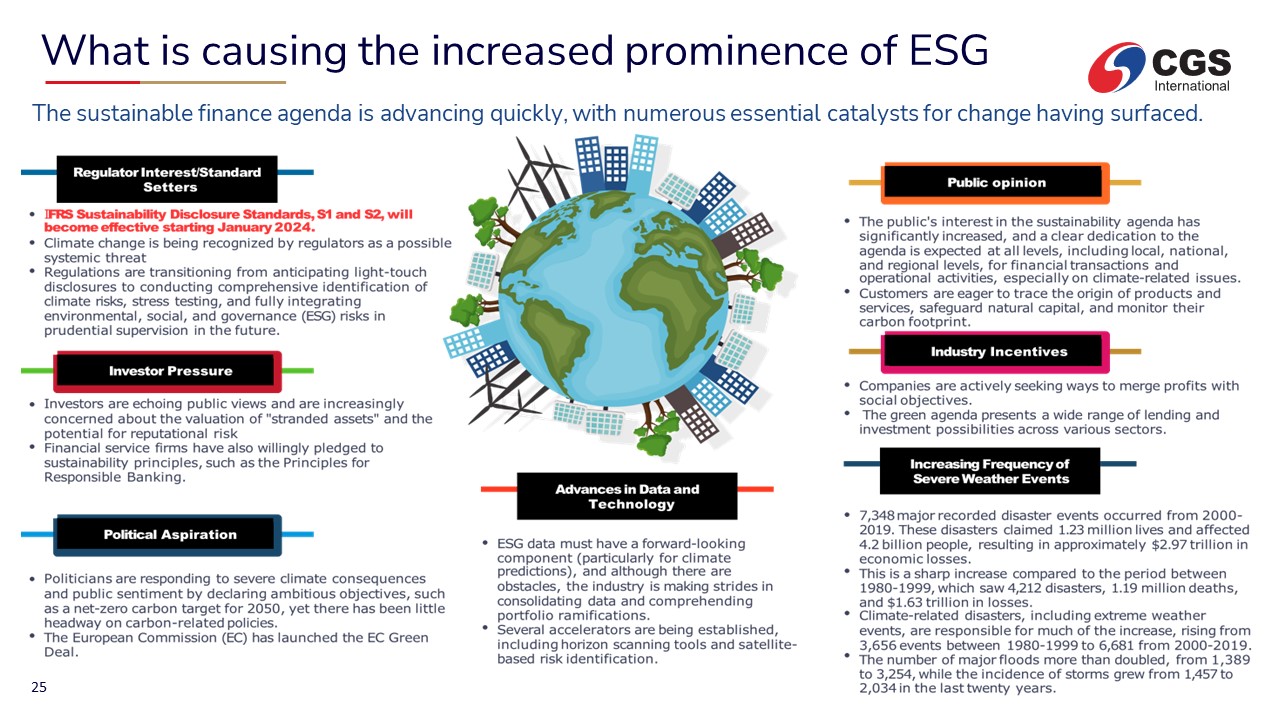 What is causing the increased prominence of ESG

CGS International

The sustainable finance agenda is advancing quickly, with numerous essential catalysts for change having surfaced.

Regulator Interest/Standard Setters

- IFRS Sustainability Disclosure Standards, S1 and S2, will become effective starting January 2024.
- Climate change is being recognized by regulators as a possible systemic threat
- Regulations are transitioning from anticipating light-touch disclosures to conducting comprehensive identification of climate risks, stress testing, and fully integrating environmental, social, and governance (ESG) risks in prudential supervision in the future.

Investor Pressure

- Investors are echoing public views and are increasingly concerned about the valuation of "stranded assets" and the potential for reputational risk
- Financial service firms have also willingly pledged to sustainability principles, such as the Principles for Responsible Banking.

Political Aspiration

- Politicians are responding to severe climate consequences and public sentiment by declaring ambitious objectives, such as a net-zero carbon target for 2050, yet there has been little headway on carbon-related policies.
- The European Commission (EC) has launched the EC Green Deal.

Advances in Data and Technology

- ESG data must have a forward-looking component (particularly for climate predictions), and although there are obstacles, the industry is making strides in consolidating data and comprehending portfolio ramifications.
- Several accelerators are being established, including horizon scanning tools and satellite-based risk identification.

Public opinion

- The public's interest in the sustainability agenda has significantly increased, and a clear dedication to the agenda is expected at all levels, including local, national, and regional levels, for financial transactions and operational activities, especially on climate-related issues.
- Customers are eager to trace the origin of products and services, safeguard natural capital, and monitor their carbon footprint.

Industry Incentives

- Companies are actively seeking ways to merge profits with social objectives.
- The green agenda presents a wide range of lending and investment possibilities across various sectors.

Increasing Frequency of Severe Weather Events

- 7,348 major recorded disaster events occurred from 2000-2019. These disasters claimed 1.23 million lives and affected 4.2 billion people, resulting in approximately $2.97 trillion in economic losses.
- This is a sharp increase compared to the period between 1980-1999, which saw 4,212 disasters, 1.19 million deaths, and $1.63 trillion in losses.
- Climate-related disasters, including extreme weather events, are responsible for much of the increase, rising from 3,656 events between 1980-1999 to 6,681 from 2000-2019.
- The number of major floods more than doubled, from 1,389 to 3,254, while the incidence of storms grew from 1,457 to 2,034 in the last twenty years.

25